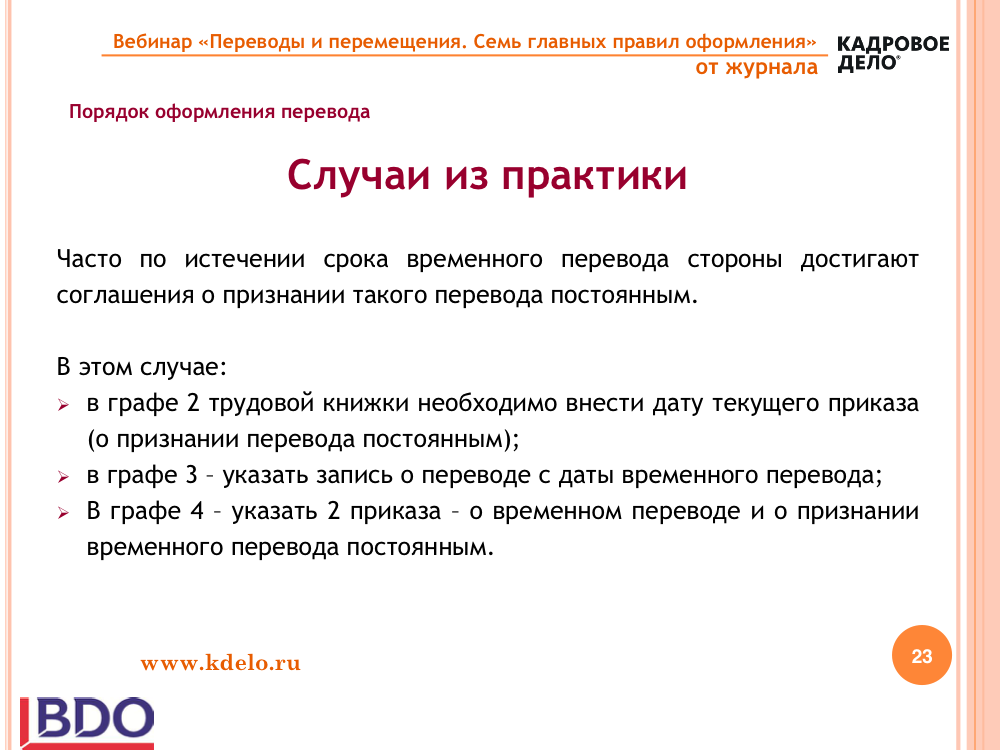 Вебинар «Переводы и перемещения. Семь главных правил оформления» от журнала

КАДРОВОЕ ДЕЛО®

Порядок оформления перевода

Случаи из практики

Часто по истечении срока временного перевода стороны достигают соглашения о признании такого перевода постоянным.

В этом случае:
➢ в графе 2 трудовой книжки необходимо внести дату текущего приказа (о признании перевода постоянным);
➢ в графе 3 – указать запись о переводе с даты временного перевода;
➢ В графе 4 – указать 2 приказа – о временном переводе и о признании временного перевода постоянным.

www.kdelo.ru

23

BDO